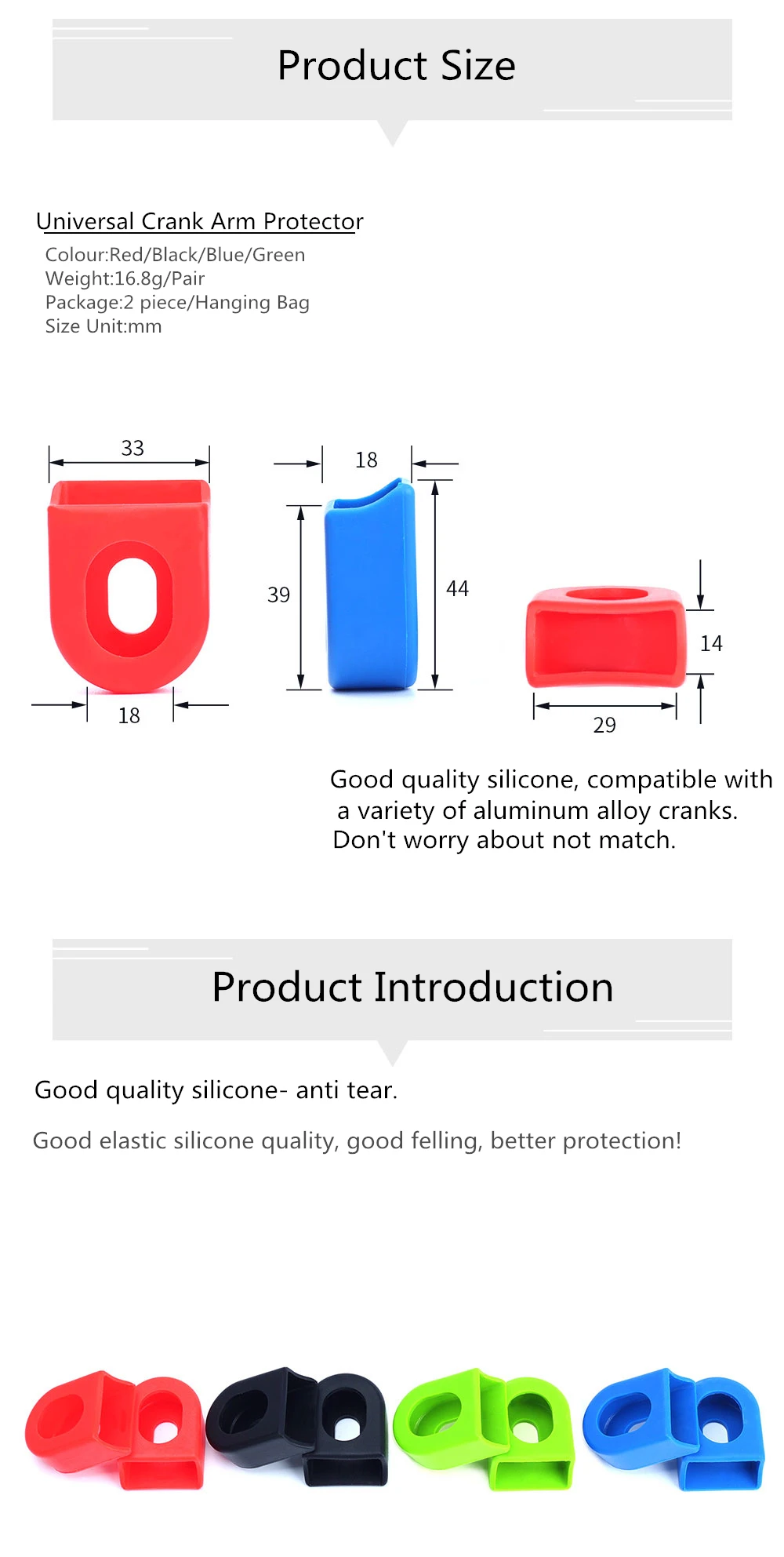 Product Size

Universal Crank Arm Protector

Colour:Red/Black/Blue/Green
Weight:16.8g/Pair
Package:2 piece/Hanging Bag
Size Unit:mm

33

18

18

39

44

14

29

Good quality silicone, compatible with a variety of aluminum alloy cranks. Don't worry about not match.

Product Introduction

Good quality silicone- anti tear.

Good elastic silicone quality, good felling, better protection!